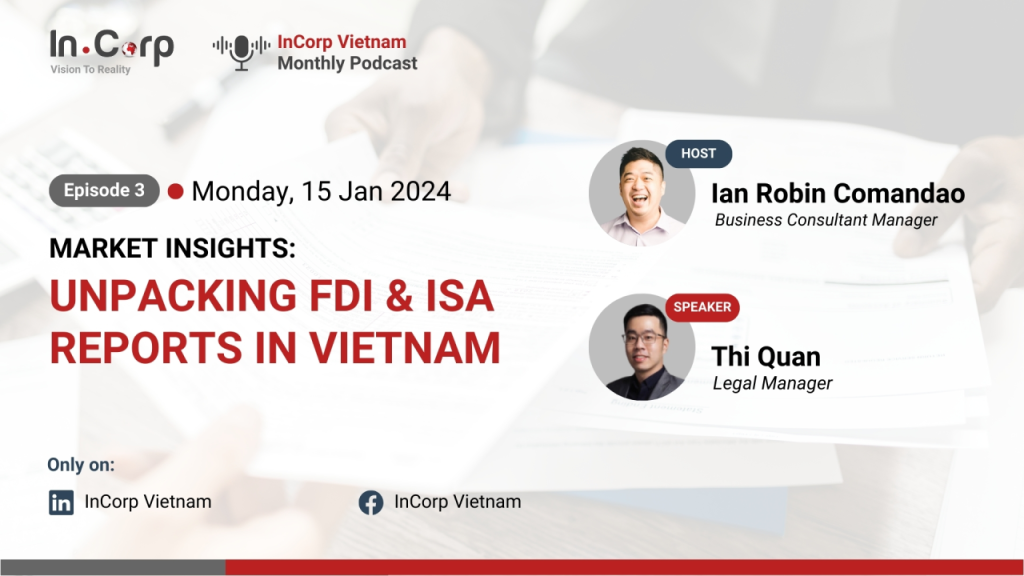 In.Corp
Vision To Reality

InCorp Vietnam
Monthly Podcast

Episode 3 Monday, 15 Jan 2024

MARKET INSIGHTS:
UNPACKING FDI & ISA REPORTS IN VIETNAM

HOST
Ian Robin Comandao
Business Consultant Manager

SPEAKER
Thi Quan
Legal Manager

Only on:
InCorp Vietnam
InCorp Vietnam